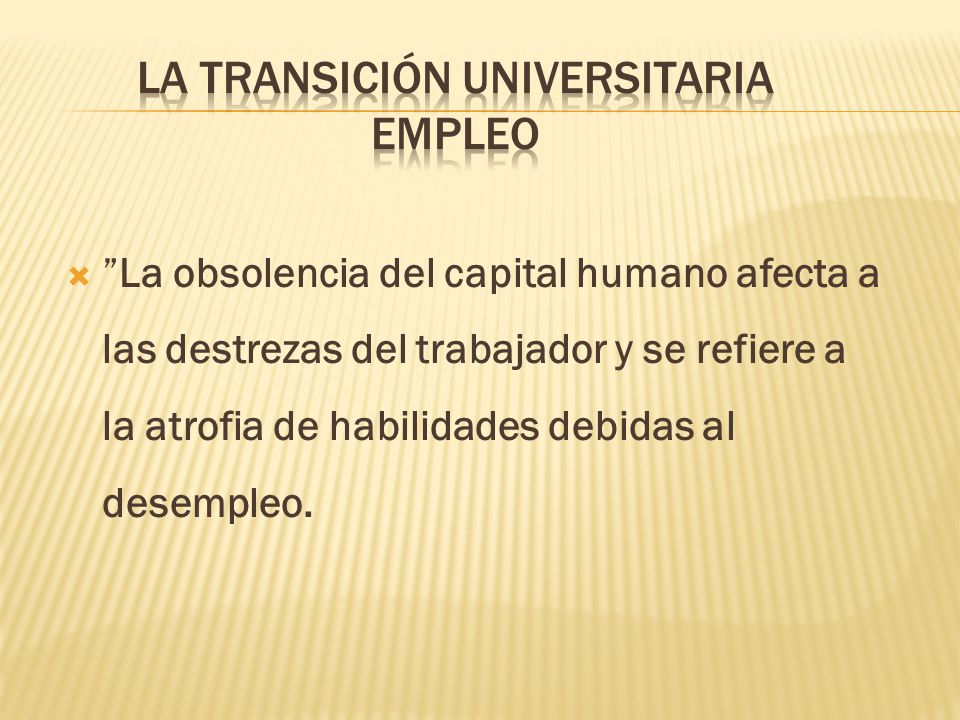 LA TRANSICIÓN UNIVERSITARIA EMPLEO

”La obsolencia del capital humano afecta a las destrezas del trabajador y se refiere a la atrofia de habilidades debidas al desempleo.